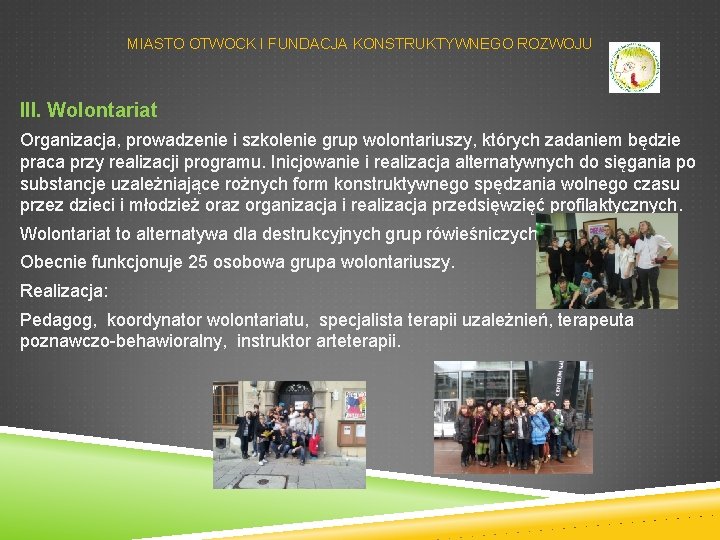 MIASTO OTWOCK I FUNDACJA KONSTRUKTYWNEGO ROZWOJU

III. Wolontariat

Organizacja, prowadzenie i szkolenie grup wolontariuszy, których zadaniem będzie praca przy realizacji programu. Inicjowanie i realizacja alternatywnych do sięgania po substancje uzależniające rożnych form konstruktywnego spędzania wolnego czasu przez dzieci i młodzież oraz organizacja i realizacja przedsięwzięć profilaktycznych.

Wolontariat to alternatywa dla destrukcyjnych grup rówieśniczych

Obecnie funkcjonuje 25 osobowa grupa wolontariuszy.

Realizacja:

Pedagog, koordynator wolontariatu, specjalista terapii uzależnień, terapeuta poznawczo-behawioralny, instruktor arteterapii.